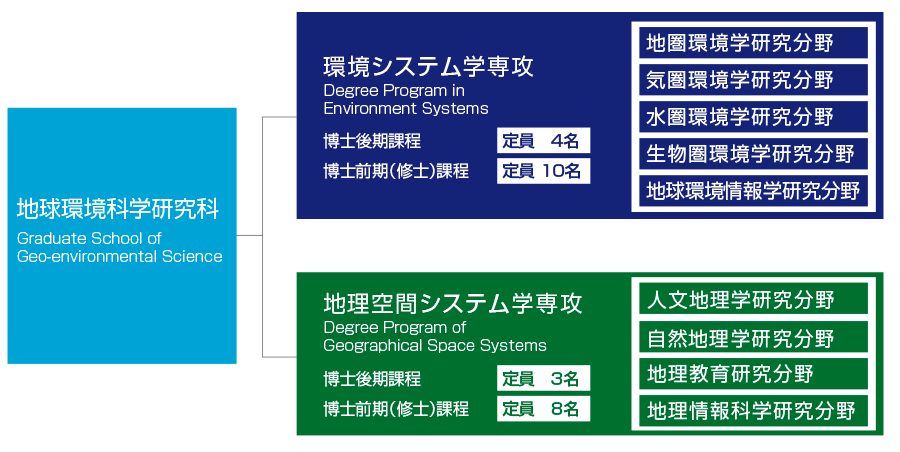 地球環境科学研究科
Graduate School of Geo-environmental Science

環境システム学専攻
Degree Program in Environment Systems

博士後期課程 定員 4名
博士前期(修士)課程 定員 10名

地圏環境学研究分野
気圏環境学研究分野
水圏環境学研究分野
生物圏環境学研究分野
地球環境情報学研究分野

地理空間システム学専攻
Degree Program of Geographical Space Systems

博士後期課程 定員 3名
博士前期(修士)課程 定員 8名

人文地理学研究分野
自然地理学研究分野
地理教育研究分野
地理情報科学研究分野